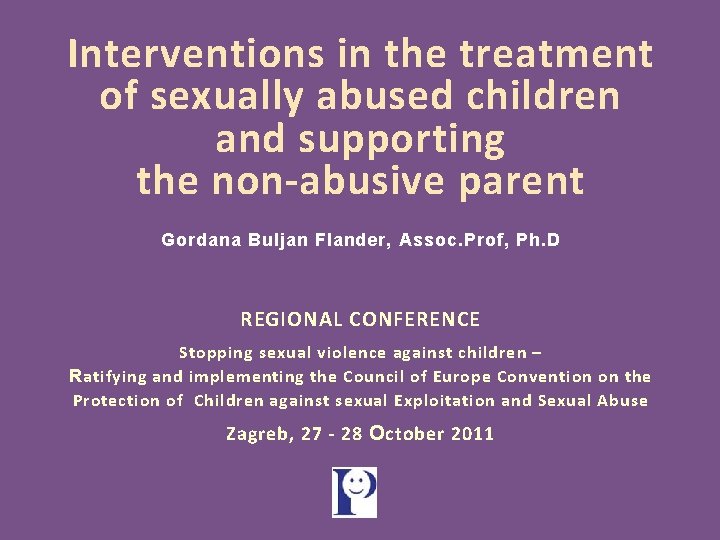 Interventions in the treatment of sexually abused children and supporting the non-abusive parent

Gordana Buljan Flander, Assoc.Prof, Ph.D

REGIONAL CONFERENCE

Stopping sexual violence against children – Ratifying and implementing the Council of Europe Convention on the Protection of Children against sexual Exploitation and Sexual Abuse

Zagreb, 27 - 28 October 2011